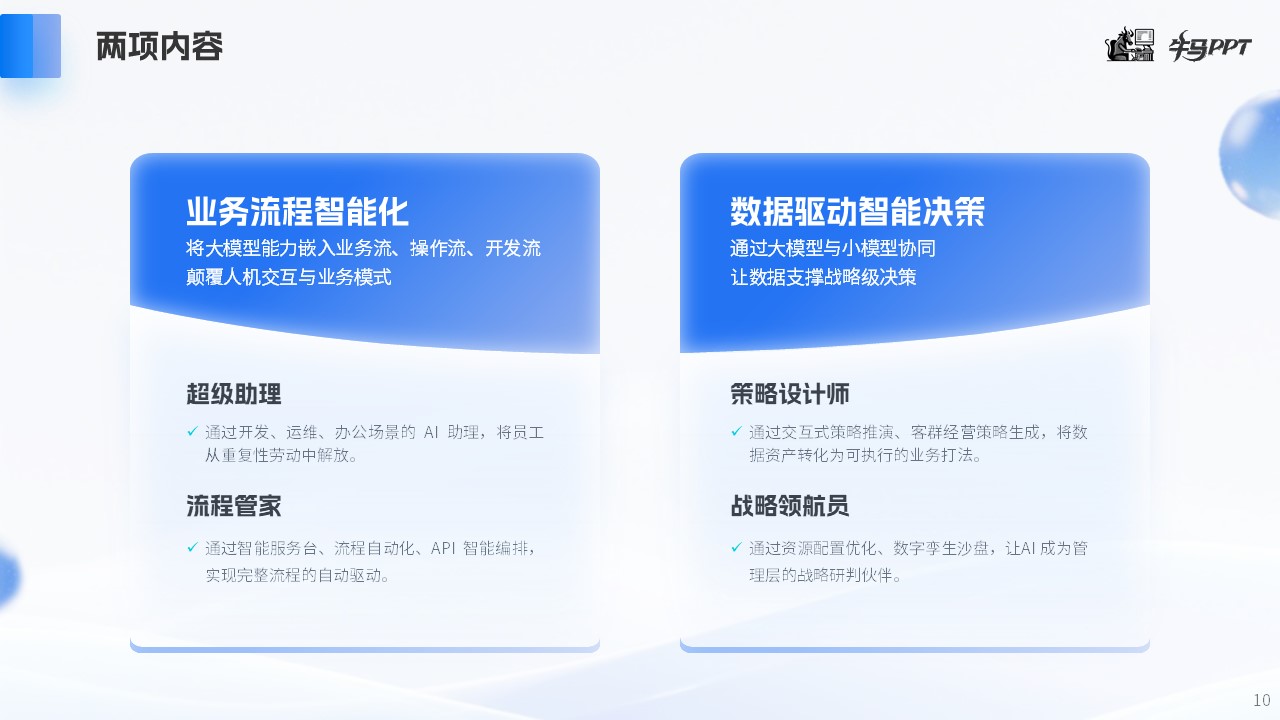 两项内容

牛马PPT

业务流程智能化
将大模型能力嵌入业务流、操作流、开发流
颠覆人机交互与业务模式

超级助理
✓ 通过开发、运维、办公场景的 AI 助理，将员工从重复性劳动中解放。

流程管家
✓ 通过智能服务台、流程自动化、API 智能编排，实现完整流程的自动驱动。

数据驱动智能决策
通过大模型与小模型协同
让数据支撑战略级决策

策略设计师
✓ 通过交互式策略推演、客群经营策略生成，将数据资产转化为可执行的业务打法。

战略领航员
✓ 通过资源配置优化、数字孪生沙盘，让AI 成为管理层的战略研判伙伴。

10